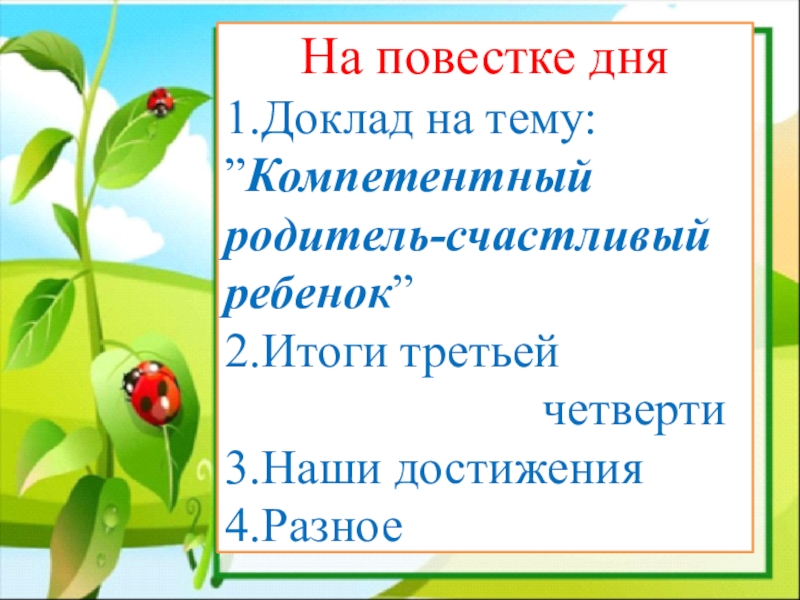 На повестке дня

1.Доклад на тему: ”Компетентный родитель-счастливый ребенок”

2.Итоги третьей четверти

3.Наши достижения

4.Разное